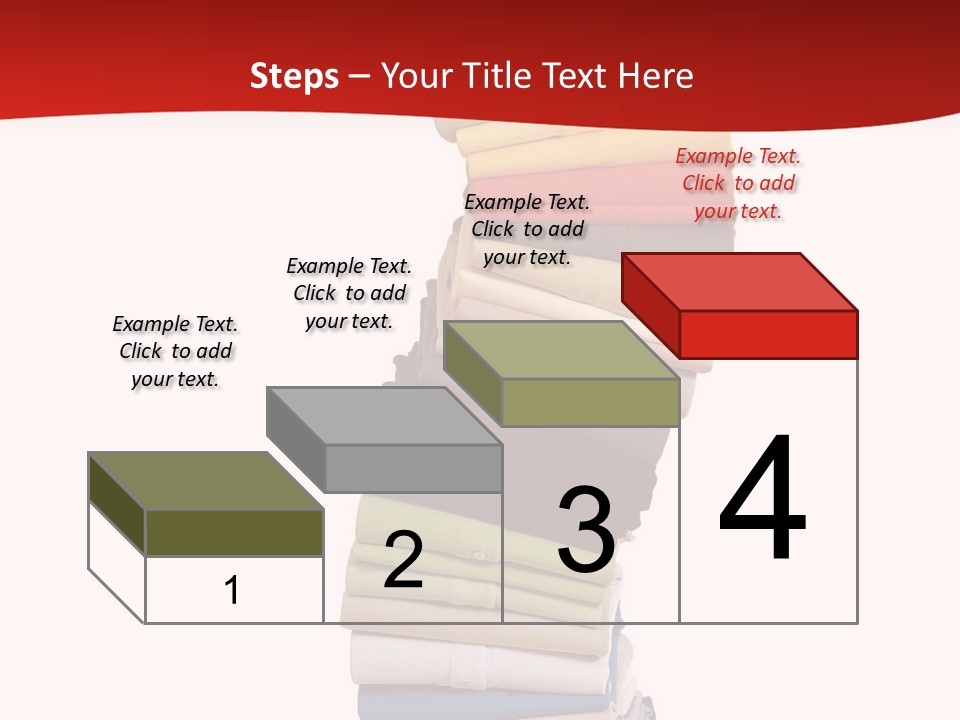 Steps – Your Title Text Here

Example Text. Click to add your text.

Example Text. Click to add your text.

Example Text. Click to add your text.

Example Text. Click to add your text.

1

2

3

4